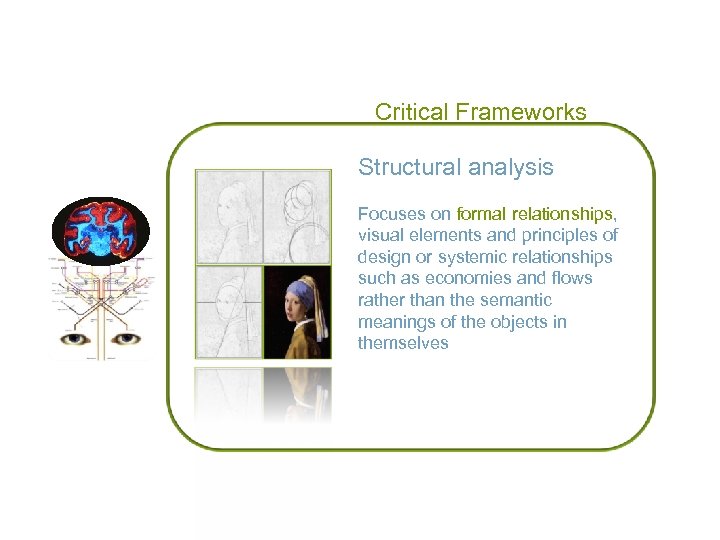 Critical Frameworks

Structural analysis

Focuses on formal relationships, visual elements and principles of design or systemic relationships such as economies and flows rather than the semantic meanings of the objects in themselves